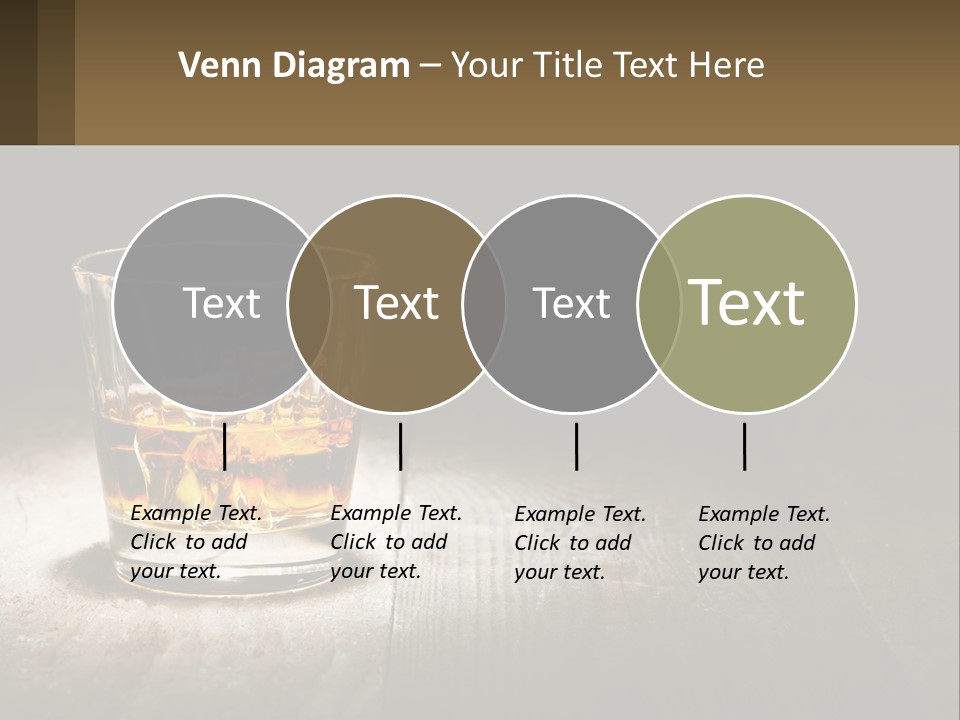 Venn Diagram – Your Title Text Here

Text

Text

Text

Text

Example Text. Click to add your text.

Example Text. Click to add your text.

Example Text. Click to add your text.

Example Text. Click to add your text.